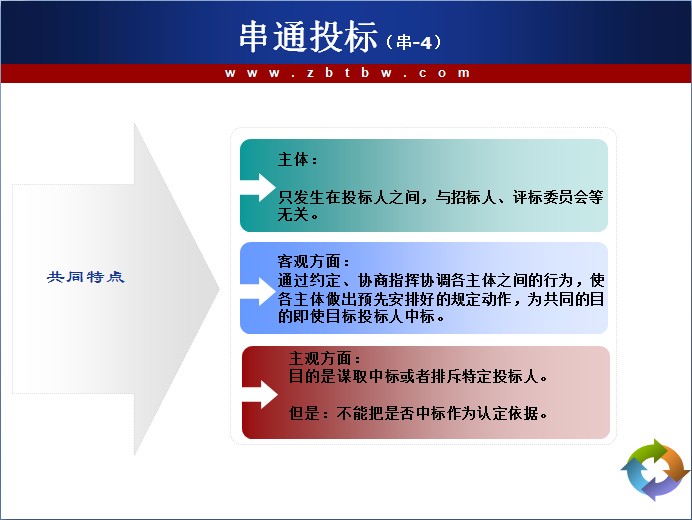 串通投标（串-4）

www.zbtbw.com

共同特点

主体：

只发生在投标人之间，与招标人、评标委员会等无关。

客观方面：
通过约定、协商指挥协调各主体之间的行为，使各主体做出预先安排好的规定动作，为共同的目的即使目标投标人中标。

主观方面：
目的是谋取中标或者排斥特定投标人。

但是：不能把是否中标作为认定依据。